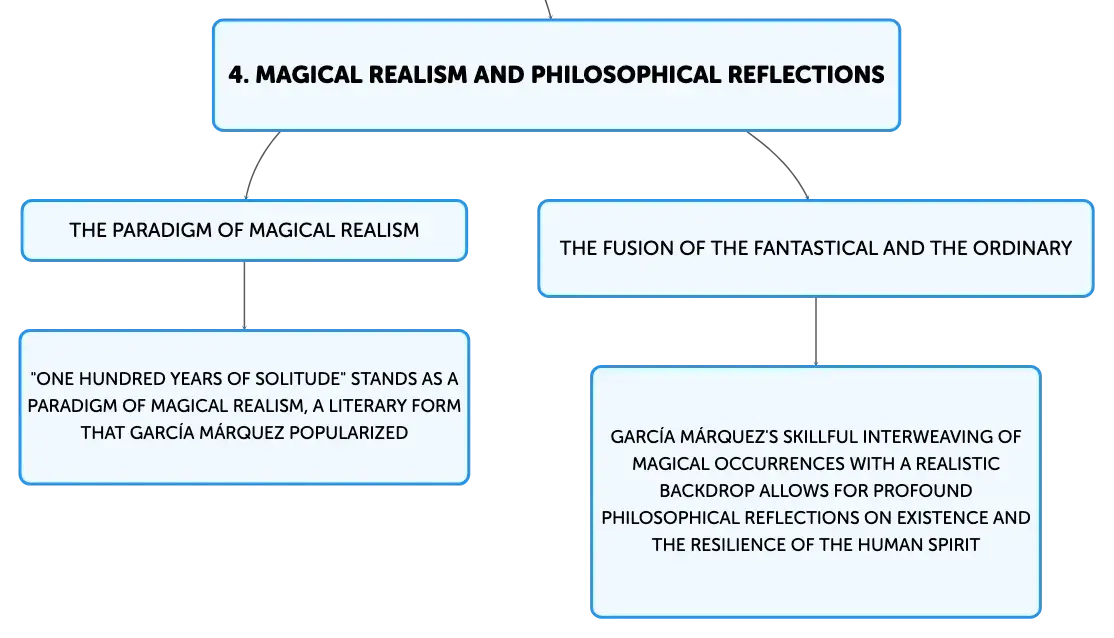 4. MAGICAL REALISM AND PHILOSOPHICAL REFLECTIONS

THE PARADIGM OF MAGICAL REALISM

"ONE HUNDRED YEARS OF SOLITUDE" STANDS AS A PARADIGM OF MAGICAL REALISM, A LITERARY FORM THAT GARCÍA MÁRQUEZ POPULARIZED

THE FUSION OF THE FANTASTICAL AND THE ORDINARY

GARCÍA MÁRQUEZ'S SKILLFUL INTERWEAVING OF MAGICAL OCCURRENCES WITH A REALISTIC BACKDROP ALLOWS FOR PROFOUND PHILOSOPHICAL REFLECTIONS ON EXISTENCE AND THE RESILIENCE OF THE HUMAN SPIRIT